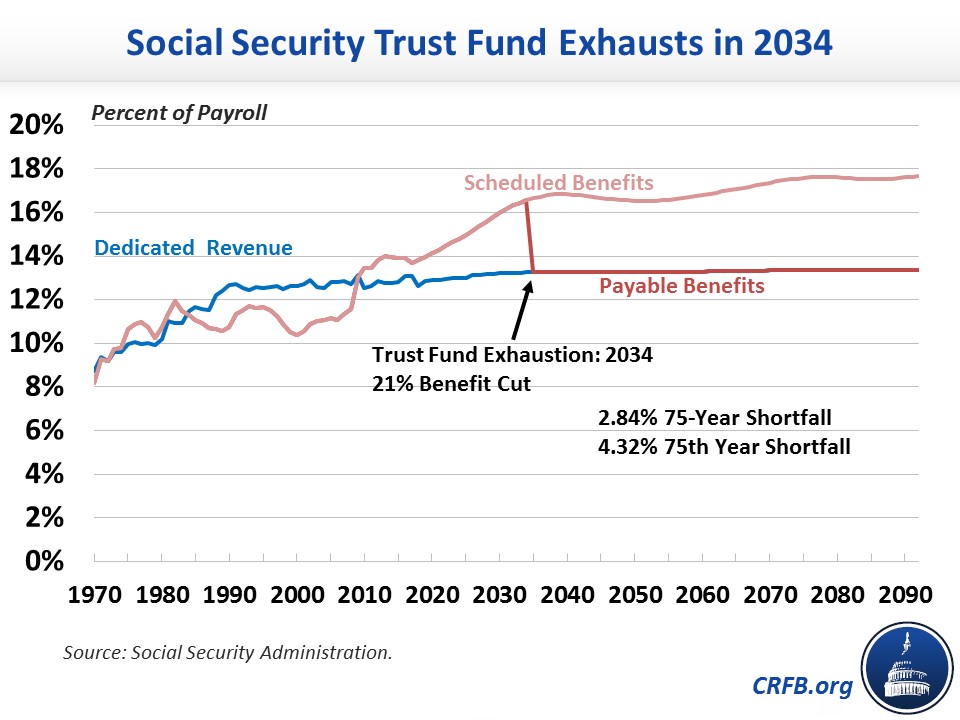 Social Security Trust Fund Exhausts in 2034

Percent of Payroll

20%
18%
16%
14%
12%
10%
8%
6%
4%
2%
0%

Scheduled Benefits

Dedicated Revenue

Payable Benefits

Trust Fund Exhaustion: 2034
21% Benefit Cut

2.84% 75-Year Shortfall
4.32% 75th Year Shortfall

1970 1980 1990 2000 2010 2020 2030 2040 2050 2060 2070 2080 2090

Source: Social Security Administration.

CRFB.org